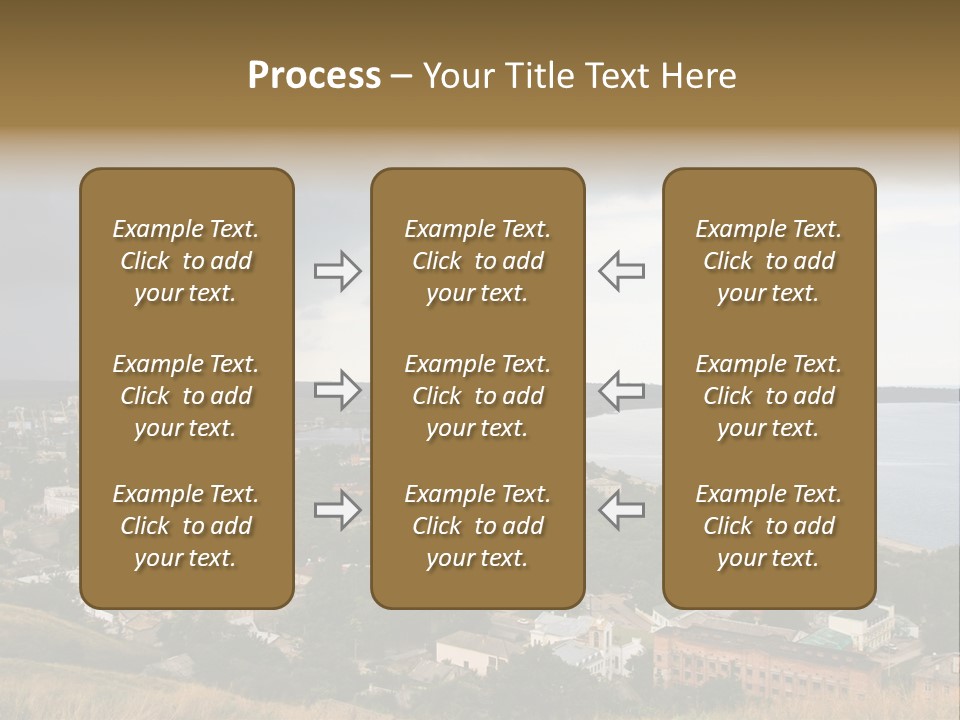 Process – Your Title Text Here

Example Text. Click to add your text.

Example Text. Click to add your text.

Example Text. Click to add your text.

Example Text. Click to add your text.

Example Text. Click to add your text.

Example Text. Click to add your text.

Example Text. Click to add your text.

Example Text. Click to add your text.

Example Text. Click to add your text.